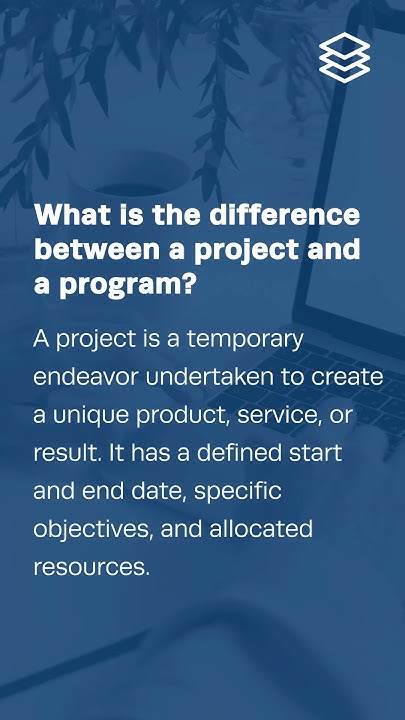 What is the difference between a project and a program?

A project is a temporary endeavor undertaken to create a unique product, service, or result. It has a defined start and end date, specific objectives, and allocated resources.